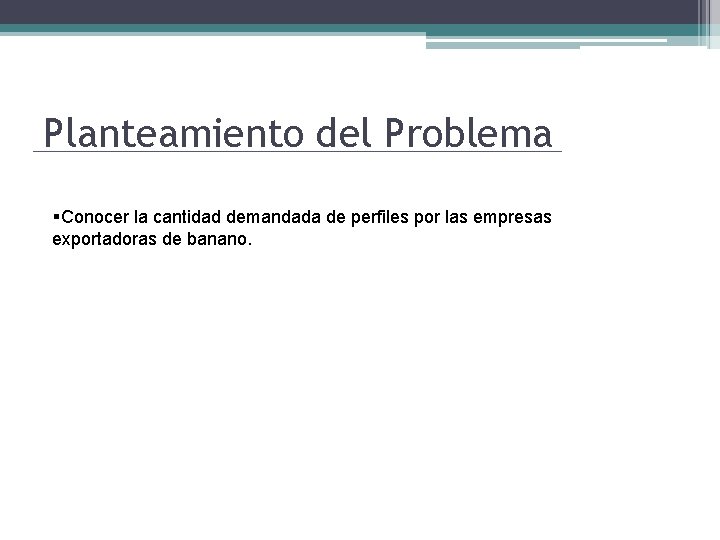 Planteamiento del Problema

▪Conocer la cantidad demandada de perfiles por las empresas exportadoras de banano.